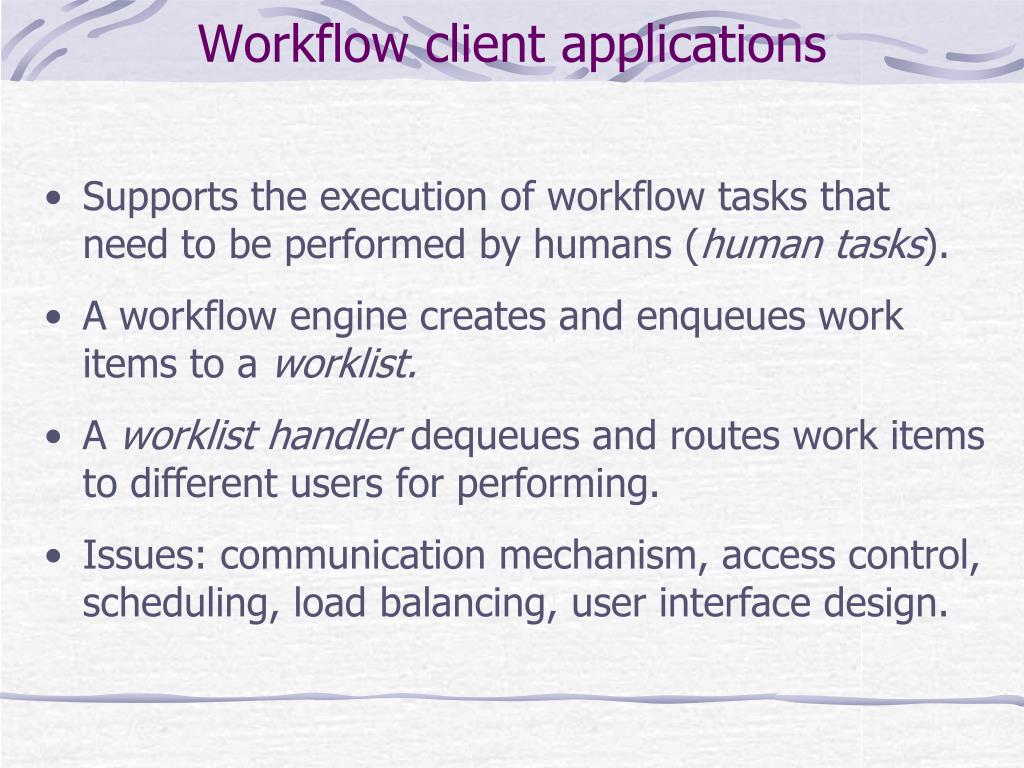 Workflow client applications

• Supports the execution of workflow tasks that need to be performed by humans (human tasks).

• A workflow engine creates and enqueues work items to a worklist.

• A worklist handler dequeues and routes work items to different users for performing.

• Issues: communication mechanism, access control, scheduling, load balancing, user interface design.